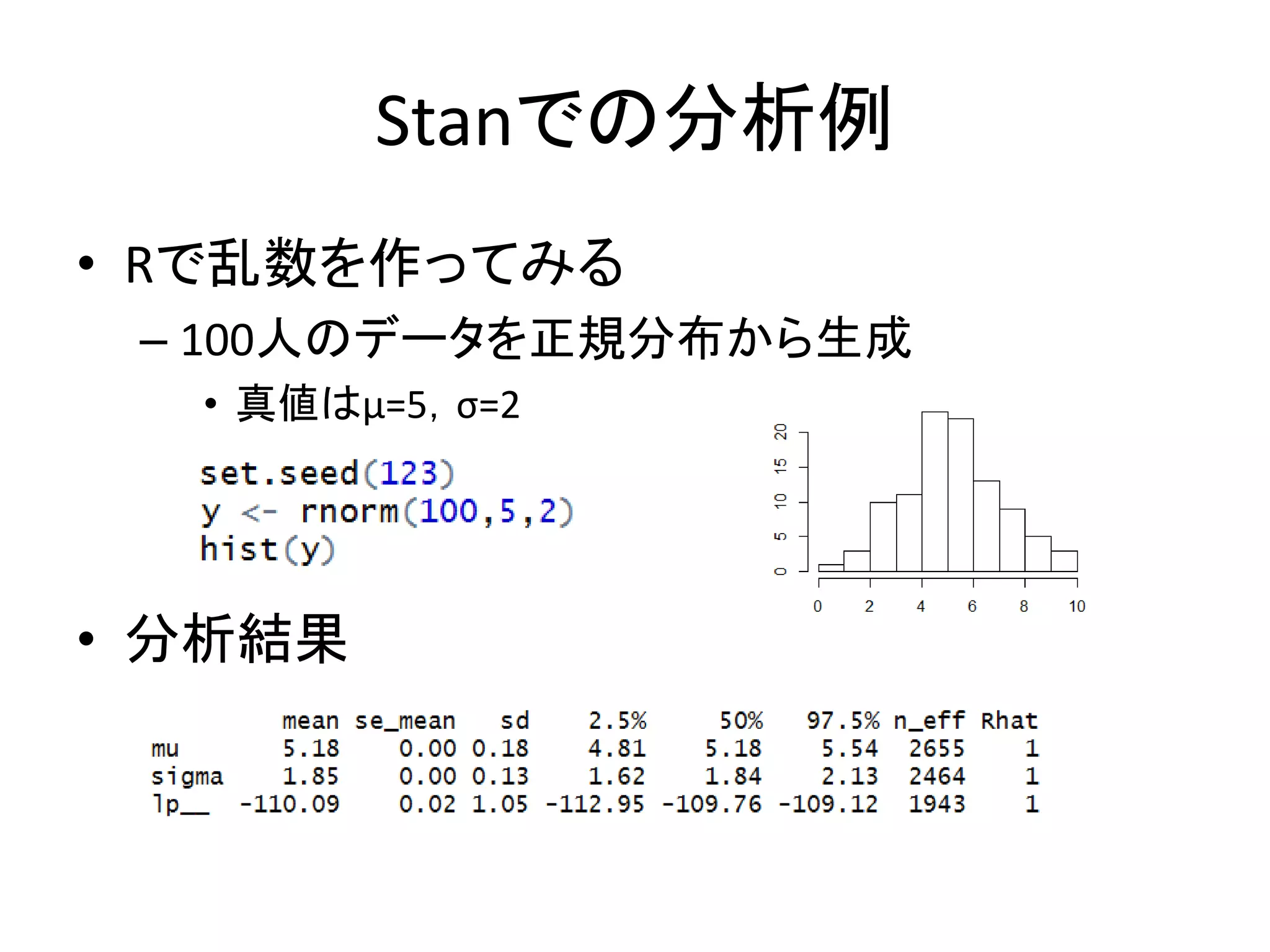 Stanでの分析例

• Rで乱数を作ってみる

– 100人のデータを正規分布から生成

• 真値はμ=5, σ=2

set.seed(123)
y <- rnorm(100,5,2)
hist(y)

20
15
10
5
0

0 2 4 6 8 10

• 分析結果

| | mean | se_mean | sd | 2.5% | 50% | 97.5% | n_eff | Rhat |
|---|---|---|---|---|---|---|---|---|
| mu | 5.18 | 0.00 | 0.18 | 4.81 | 5.18 | 5.54 | 2655 | 1 |
| sigma | 1.85 | 0.00 | 0.13 | 1.62 | 1.84 | 2.13 | 2464 | 1 |
| lp__ | -110.09 | 0.02 | 1.05 | -112.95 | -109.76 | -109.12 | 1943 | 1 |